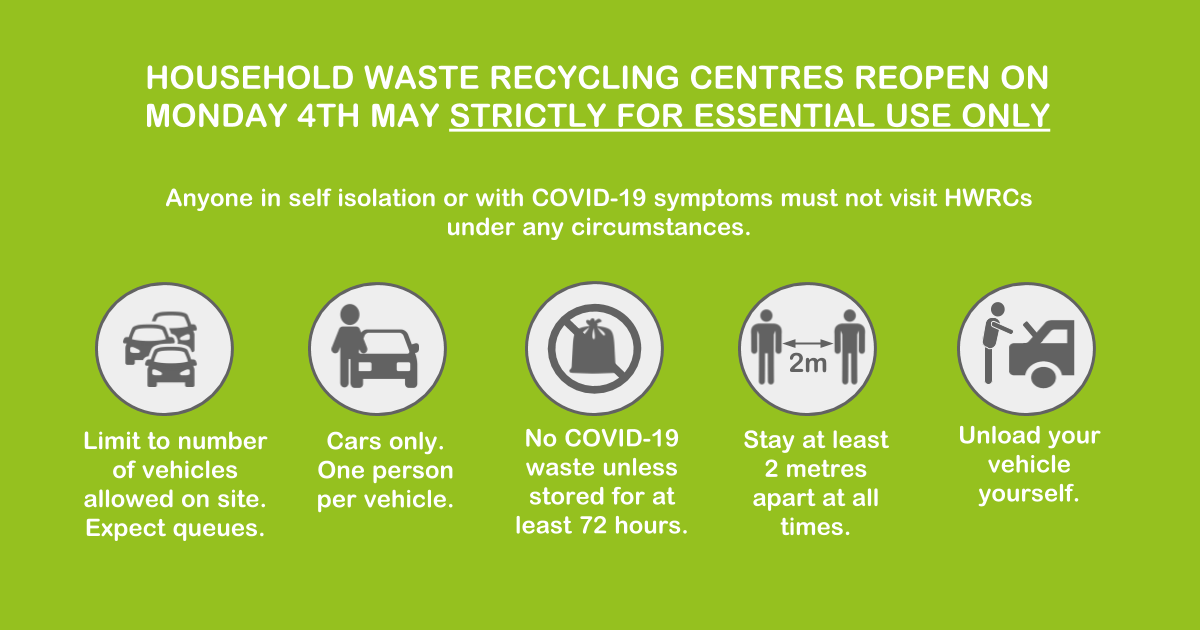 HOUSEHOLD WASTE RECYCLING CENTRES REOPEN ON MONDAY 4TH MAY STRICTLY FOR ESSENTIAL USE ONLY

Anyone in self isolation or with COVID-19 symptoms must not visit HWRCs under any circumstances.

Limit to number of vehicles allowed on site. Expect queues.

Cars only. One person per vehicle.

No COVID-19 waste unless stored for at least 72 hours.

2m

Stay at least 2 metres apart at all times.

Unload your vehicle yourself.